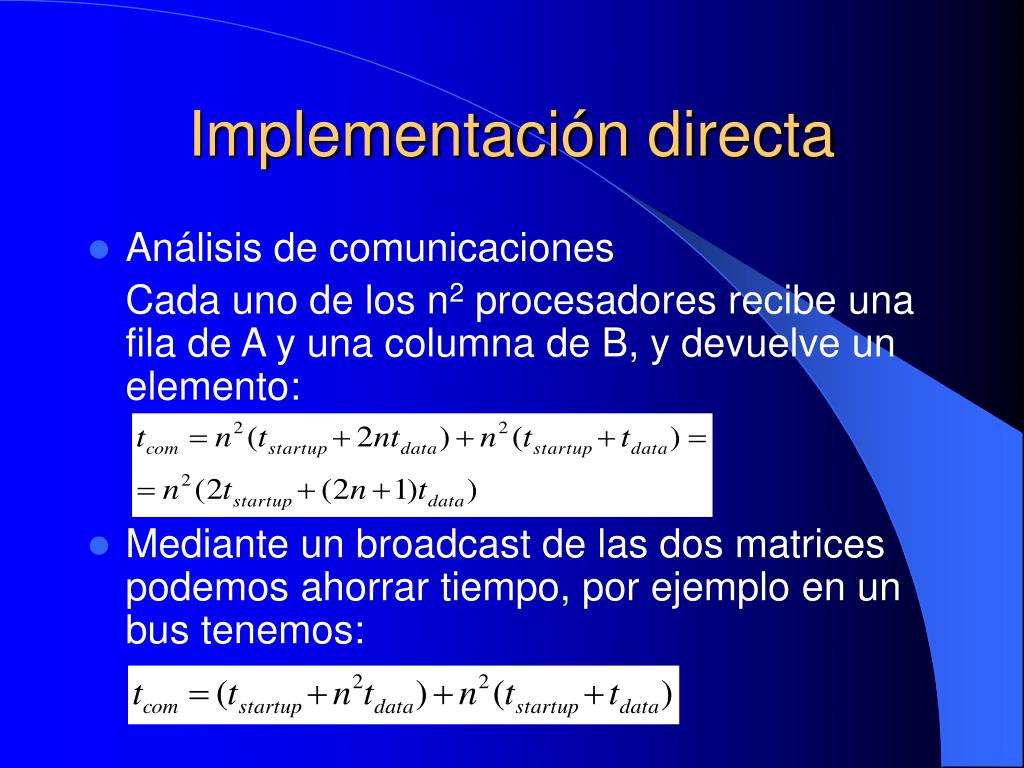 Implementación directa

Análisis de comunicaciones

Cada uno de los $n^2$ procesadores recibe una fila de A y una columna de B, y devuelve un elemento:

$t_{com} = n^2(t_{startup} + 2nt_{data}) + n^2(t_{startup} + t_{data}) =$
$= n^2(2t_{startup} + (2n+1)t_{data})$

Mediante un broadcast de las dos matrices podemos ahorrar tiempo, por ejemplo en un bus tenemos:

$t_{com} = (t_{startup} + n^2 t_{data}) + n^2(t_{startup} + t_{data})$